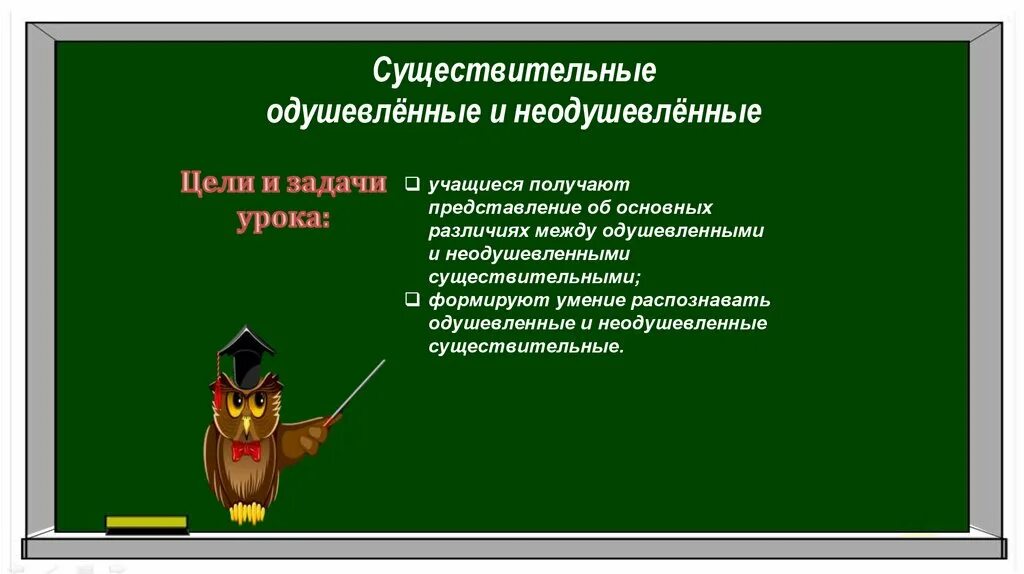 Существительные одушевлённые и неодушевлённые

Цели и задачи урока:

❑ учащиеся получают представление об основных различиях между одушевленными и неодушевленными существительными;
❑ формируют умение распознавать одушевленные и неодушевленные существительные.